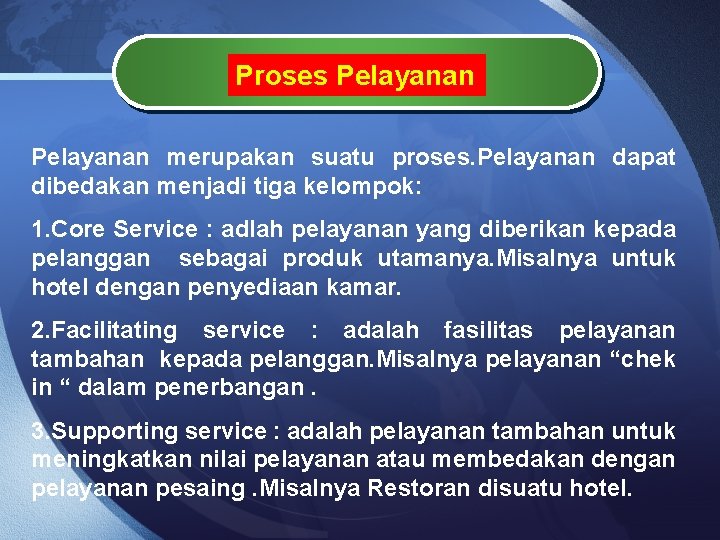 Proses Pelayanan

Pelayanan merupakan suatu proses.Pelayanan dapat dibedakan menjadi tiga kelompok:

1.Core Service : adlah pelayanan yang diberikan kepada pelanggan sebagai produk utamanya.Misalnya untuk hotel dengan penyediaan kamar.

2.Facilitating service : adalah fasilitas pelayanan tambahan kepada pelanggan.Misalnya pelayanan “chek in “ dalam penerbangan .

3.Supporting service : adalah pelayanan tambahan untuk meningkatkan nilai pelayanan atau membedakan dengan pelayanan pesaing .Misalnya Restoran disuatu hotel.